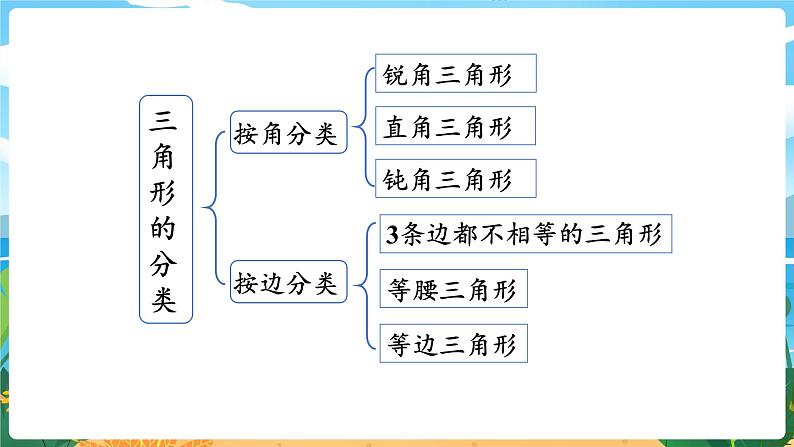 三角形的分类

按角分类

锐角三角形

直角三角形

钝角三角形

按边分类

3条边都不相等的三角形

等腰三角形

等边三角形